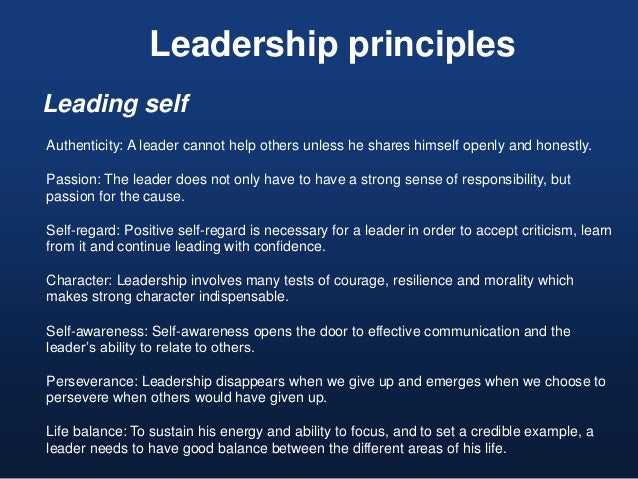 Leadership principles

Leading self

Authenticity: A leader cannot help others unless he shares himself openly and honestly.

Passion: The leader does not only have to have a strong sense of responsibility, but passion for the cause.

Self-regard: Positive self-regard is necessary for a leader in order to accept criticism, learn from it and continue leading with confidence.

Character: Leadership involves many tests of courage, resilience and morality which makes strong character indispensable.

Self-awareness: Self-awareness opens the door to effective communication and the leader's ability to relate to others.

Perseverance: Leadership disappears when we give up and emerges when we choose to persevere when others would have given up.

Life balance: To sustain his energy and ability to focus, and to set a credible example, a leader needs to have good balance between the different areas of his life.